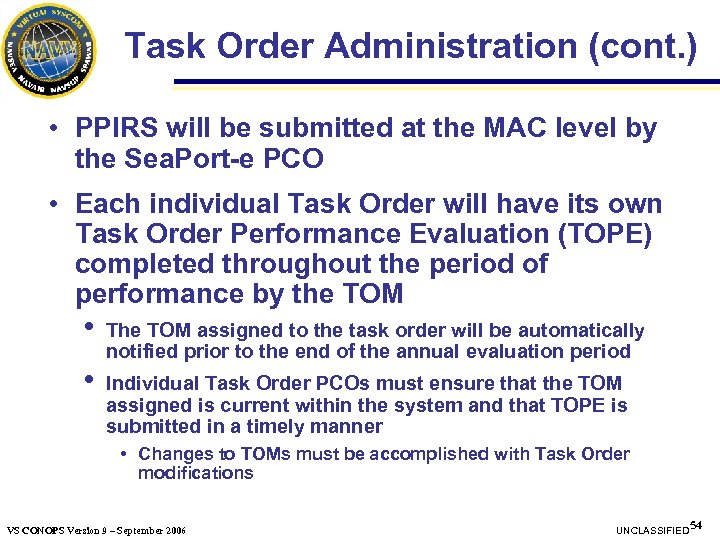 VIRTUAL SYSCOM
NAVY
NAVSEA NAVAIR NAVSUP SPAWAR

Task Order Administration (cont.)

• PPIRS will be submitted at the MAC level by the SeaPort-e PCO

• Each individual Task Order will have its own Task Order Performance Evaluation (TOPE) completed throughout the period of performance by the TOM

• The TOM assigned to the task order will be automatically notified prior to the end of the annual evaluation period

• Individual Task Order PCOs must ensure that the TOM assigned is current within the system and that TOPE is submitted in a timely manner

• Changes to TOMs must be accomplished with Task Order modifications

VS CONOPS Version 9 – September 2006

UNCLASSIFIED

54